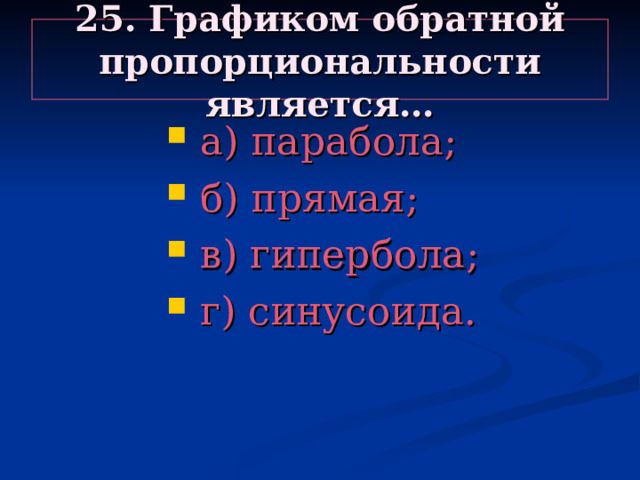 25. Графиком обратной пропорциональности является…

а) парабола;

б) прямая;

в) гипербола;

г) синусоида.